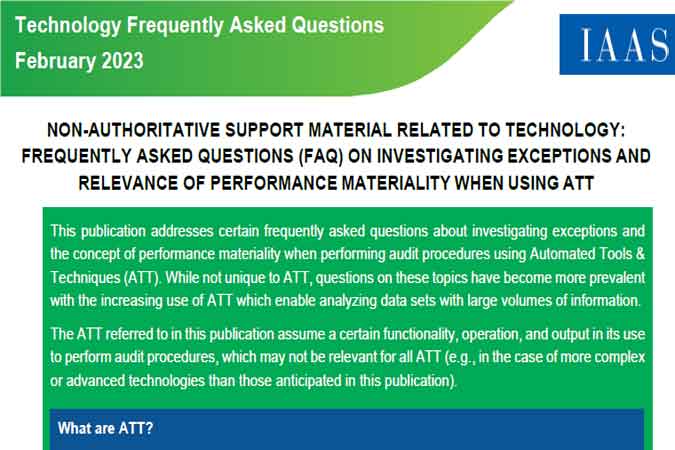 Technology Frequently Asked Questions
February 2023

IAAS

NON-AUTHORITATIVE SUPPORT MATERIAL RELATED TO TECHNOLOGY: FREQUENTLY ASKED QUESTIONS (FAQ) ON INVESTIGATING EXCEPTIONS AND RELEVANCE OF PERFORMANCE MATERIALITY WHEN USING ATT

This publication addresses certain frequently asked questions about investigating exceptions and the concept of performance materiality when performing audit procedures using Automated Tools & Techniques (ATT). While not unique to ATT, questions on these topics have become more prevalent with the increasing use of ATT which enable analyzing data sets with large volumes of information.

The ATT referred to in this publication assume a certain functionality, operation, and output in its use to perform audit procedures, which may not be relevant for all ATT (e.g., in the case of more complex or advanced technologies than those anticipated in this publication).

What are ATT?